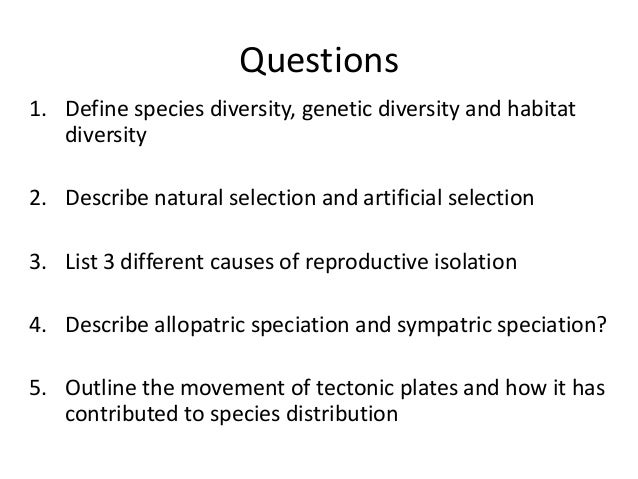 Questions

1. Define species diversity, genetic diversity and habitat diversity

2. Describe natural selection and artificial selection

3. List 3 different causes of reproductive isolation

4. Describe allopatric speciation and sympatric speciation?

5. Outline the movement of tectonic plates and how it has contributed to species distribution